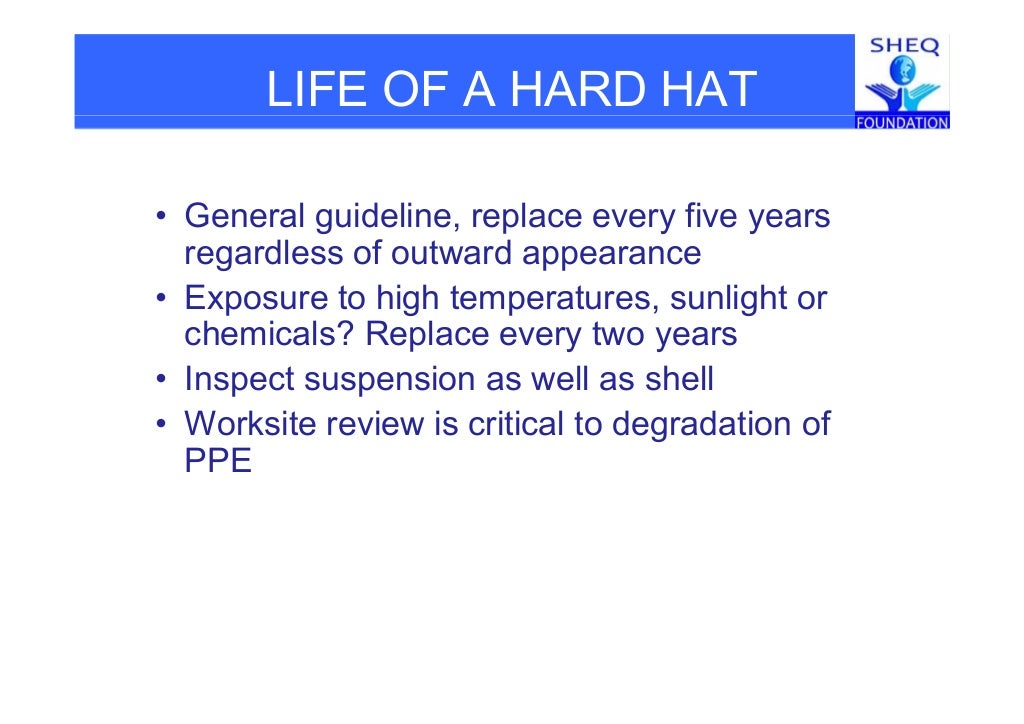 LIFE OF A HARD HAT

SHEQ
FOUNDATION

• General guideline, replace every five years regardless of outward appearance
• Exposure to high temperatures, sunlight or chemicals? Replace every two years
• Inspect suspension as well as shell
• Worksite review is critical to degradation of PPE